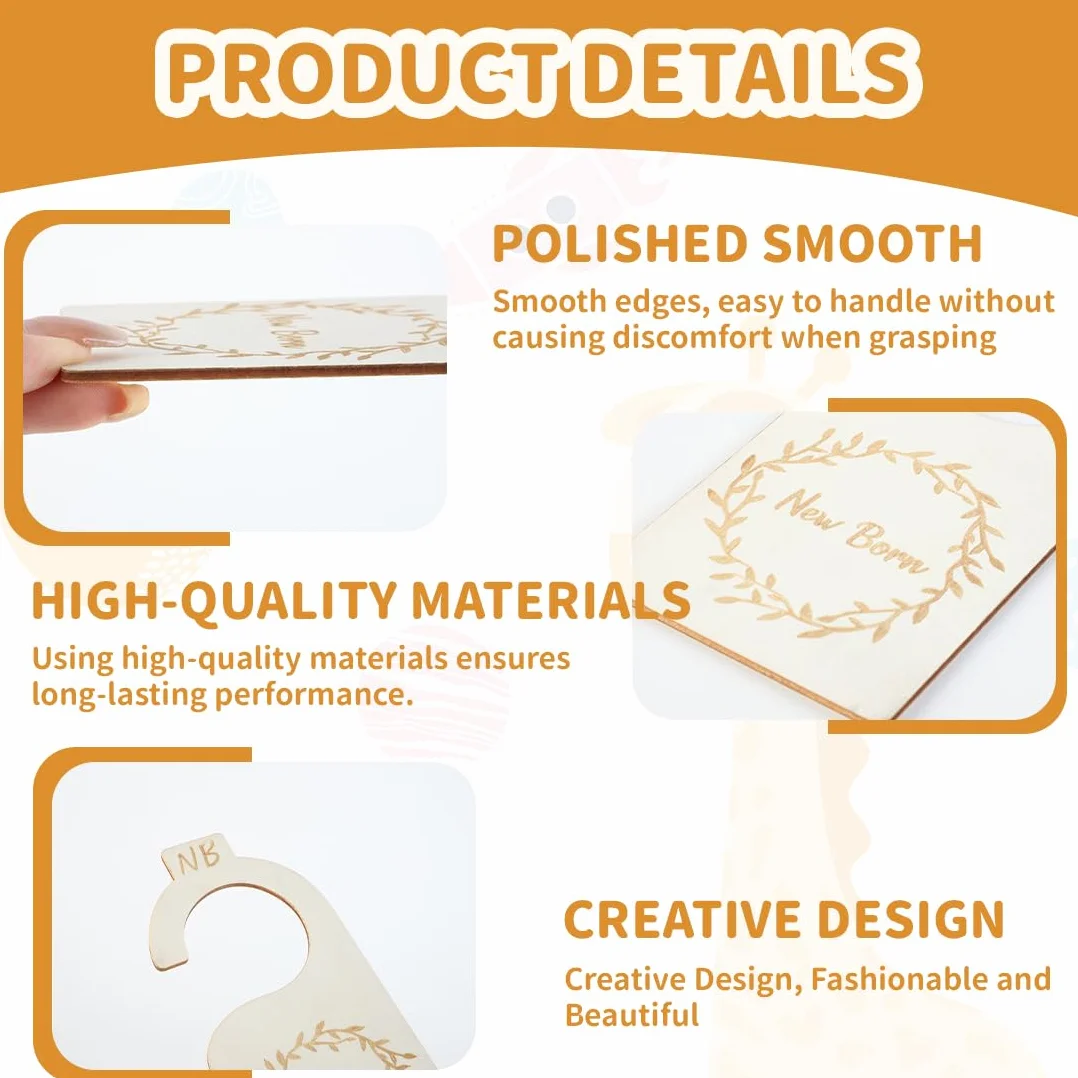 PRODUCT DETAILS

New Born

POLISHED SMOOTH

Smooth edges, easy to handle without causing discomfort when grasping

New Born

HIGH-QUALITY MATERIALS

Using high-quality materials ensures long-lasting performance.

NB

CREATIVE DESIGN

Creative Design, Fashionable and Beautiful